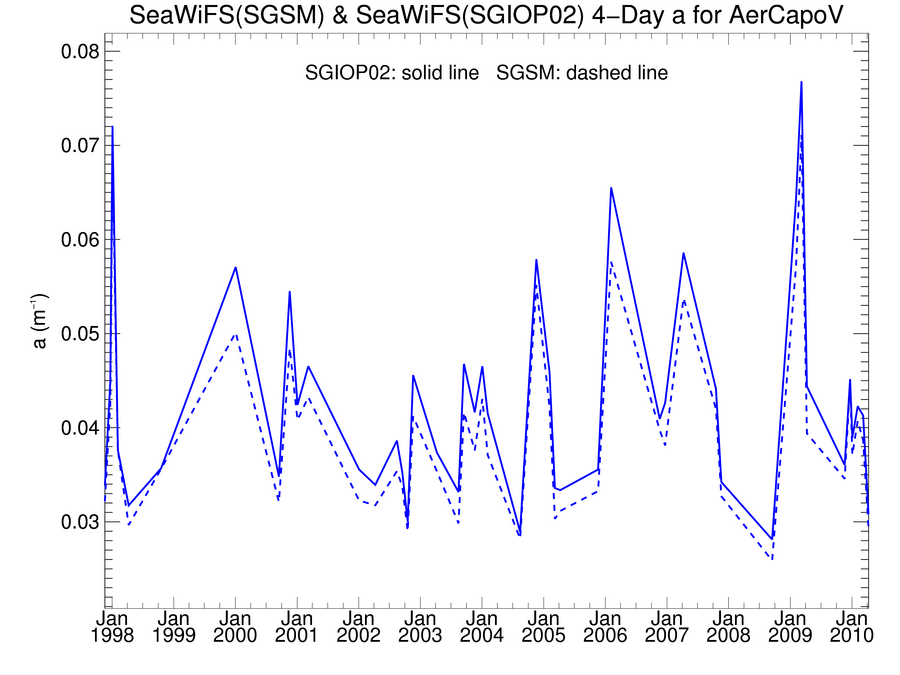 SeaWiFS(SGSM) & SeaWiFS(SGIOP02) 4−Day a for AerCapoV

SGIOP02: solid line SGSM: dashed line

a ($m^{-1}$)

0.08
0.07
0.06
0.05
0.04
0.03

Jan 1998
Jan 1999
Jan 2000
Jan 2001
Jan 2002
Jan 2003
Jan 2004
Jan 2005
Jan 2006
Jan 2007
Jan 2008
Jan 2009
Jan 2010